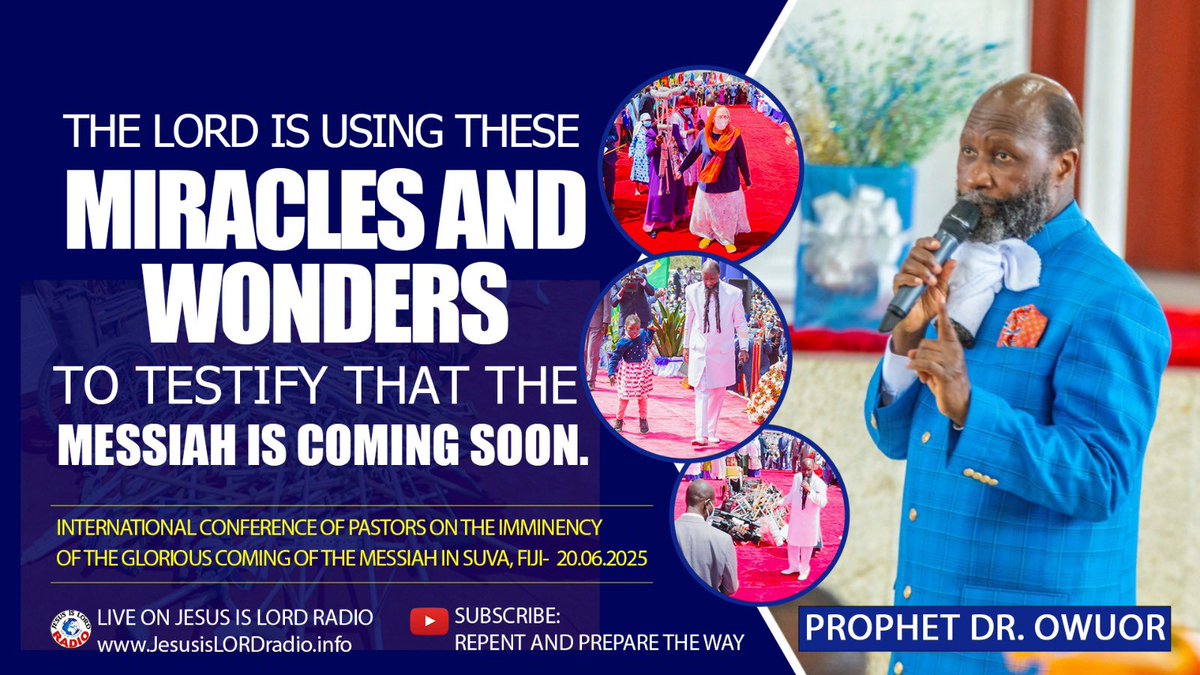 THE LORD IS USING THESE MIRACLES AND WONDERS TO TESTIFY THAT THE MESSIAH IS COMING SOON.

INTERNATIONAL CONFERENCE OF PASTORS ON THE IMMINENCY OF THE GLORIOUS COMING OF THE MESSIAH IN SUVA, FIJI- 20.06.2025

JESUS IS LORD RADIO

LIVE ON JESUS IS LORD RADIO
www.JesusisLORDradio.info

SUBSCRIBE:
REPENT AND PREPARE THE WAY

PROPHET DR. OWUOR